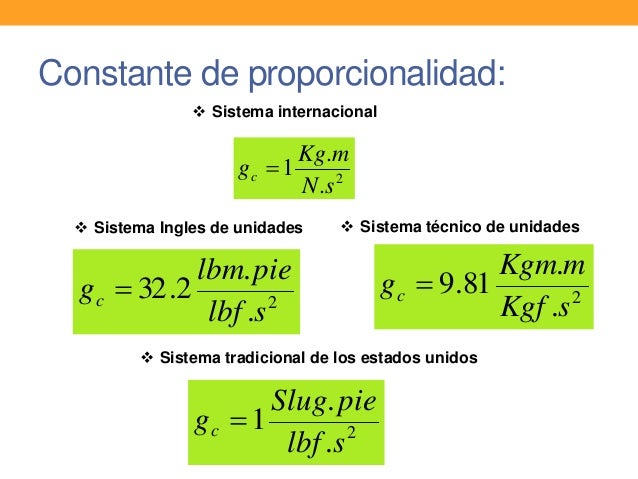 Constante de proporcionalidad:

❖ Sistema internacional

$g_c = 1\frac{Kg.m}{N.s^2}$

❖ Sistema Ingles de unidades

$g_c = 32.2\frac{lbm.pie}{lbf.s^2}$

❖ Sistema técnico de unidades

$g_c = 9.81\frac{Kgm.m}{Kgf.s^2}$

❖ Sistema tradicional de los estados unidos

$g_c = 1\frac{Slug.pie}{lbf.s^2}$